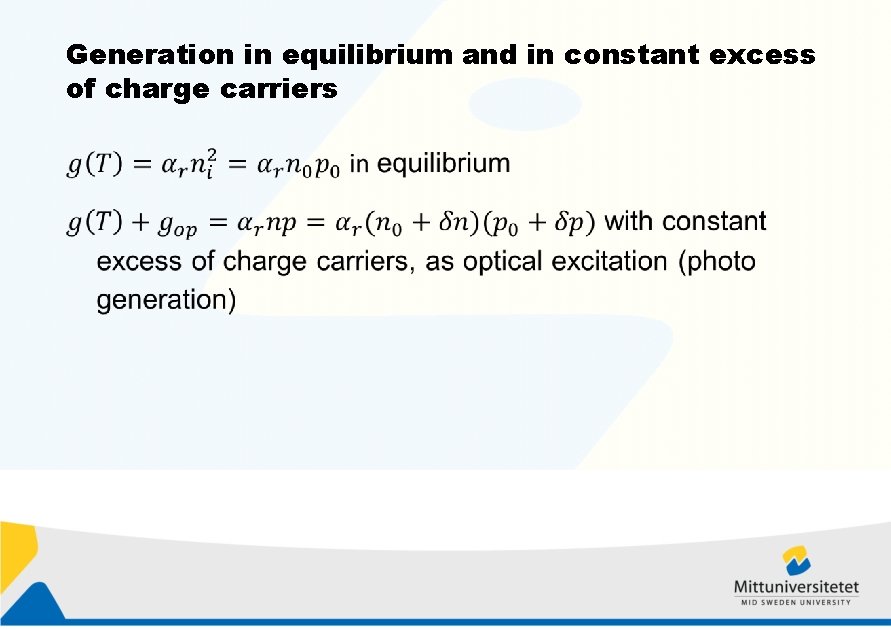 Generation in equilibrium and in constant excess of charge carriers

$g(T) = \alpha_r n_i^2 = \alpha_r n_0 p_0$ in equilibrium

$g(T) + g_{op} = \alpha_r np = \alpha_r(n_0 + \delta n)(p_0 + \delta p)$ with constant excess of charge carriers, as optical excitation (photo generation)

Mittuniversitetet
MID SWEDEN UNIVERSITY